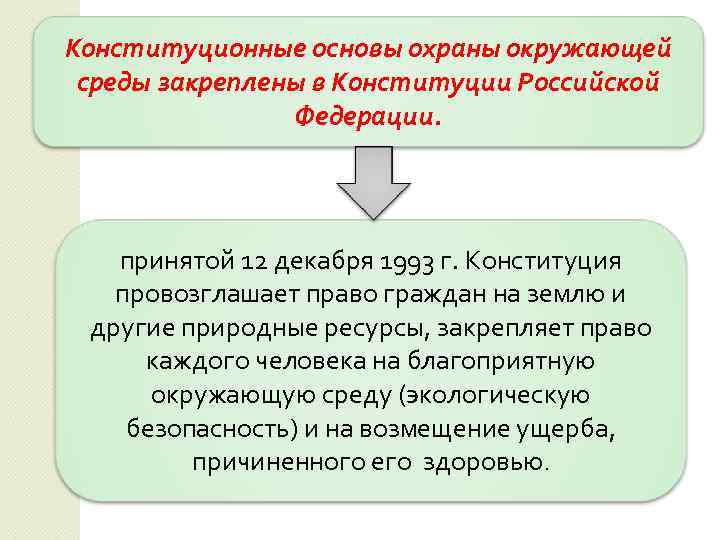 Конституционные основы охраны окружающей среды закреплены в Конституции Российской Федерации.

принятой 12 декабря 1993 г. Конституция провозглашает право граждан на землю и другие природные ресурсы, закрепляет право каждого человека на благоприятную окружающую среду (экологическую безопасность) и на возмещение ущерба, причиненного его здоровью.